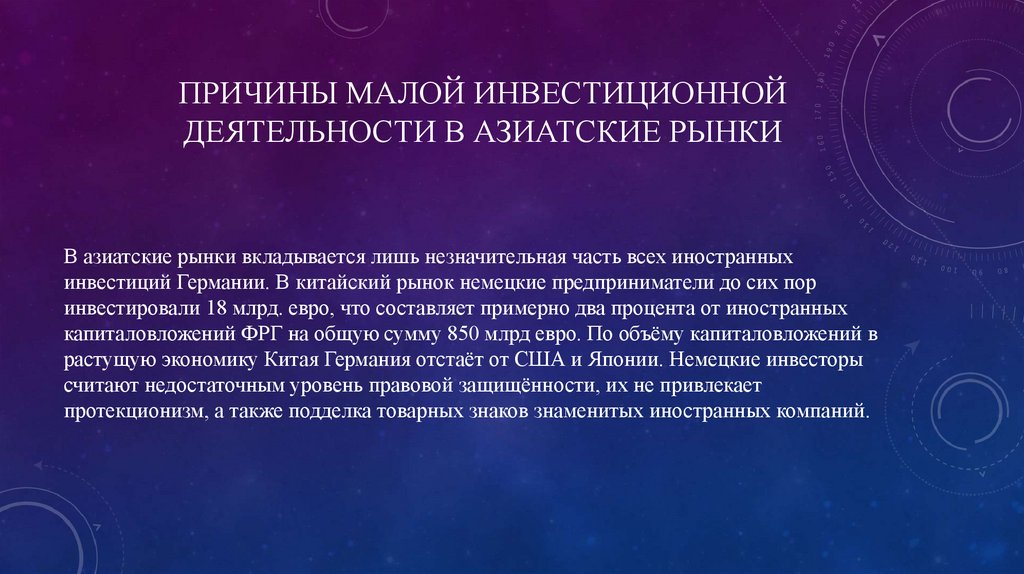 ПРИЧИНЫ МАЛОЙ ИНВЕСТИЦИОННОЙ ДЕЯТЕЛЬНОСТИ В АЗИАТСКИЕ РЫНКИ

В азиатские рынки вкладывается лишь незначительная часть всех иностранных инвестиций Германии. В китайский рынок немецкие предприниматели до сих пор инвестировали 18 млрд. евро, что составляет примерно два процента от иностранных капиталовложений ФРГ на общую сумму 850 млрд евро. По объёму капиталовложений в растущую экономику Китая Германия отстаёт от США и Японии. Немецкие инвесторы считают недостаточным уровень правовой защищённости, их не привлекает протекционизм, а также подделка товарных знаков знаменитых иностранных компаний.